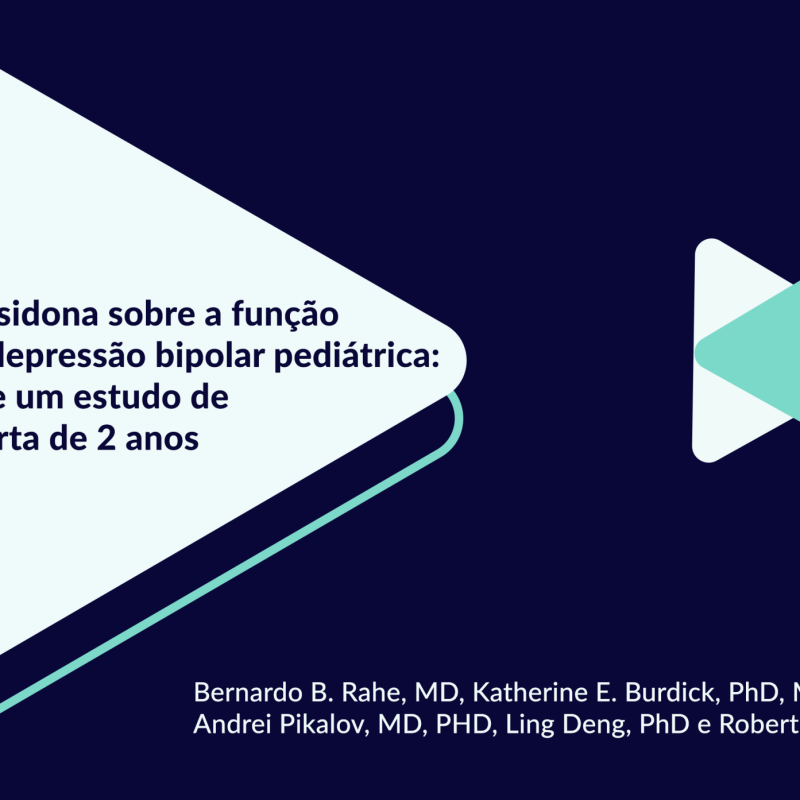 sidona sobre a função
depressão bipolar pediátrica:
e um estudo de
rta de 2 anos

Bernardo B. Rahe, MD, Katherine E. Burdick, PhD, M
Andrei Pikalov, MD, PHD, Ling Deng, PhD e Robert